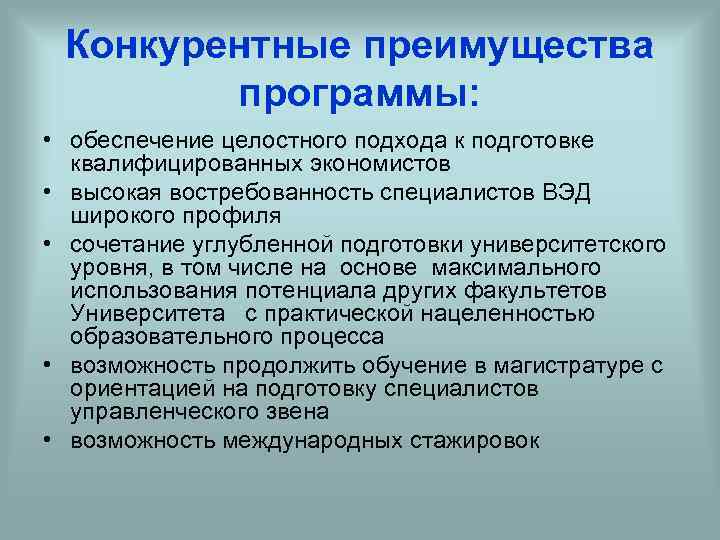 Конкурентные преимущества программы:

• обеспечение целостного подхода к подготовке квалифицированных экономистов
• высокая востребованность специалистов ВЭД широкого профиля
• сочетание углубленной подготовки университетского уровня, в том числе на основе максимального использования потенциала других факультетов Университета с практической нацеленностью образовательного процесса
• возможность продолжить обучение в магистратуре с ориентацией на подготовку специалистов управленческого звена
• возможность международных стажировок